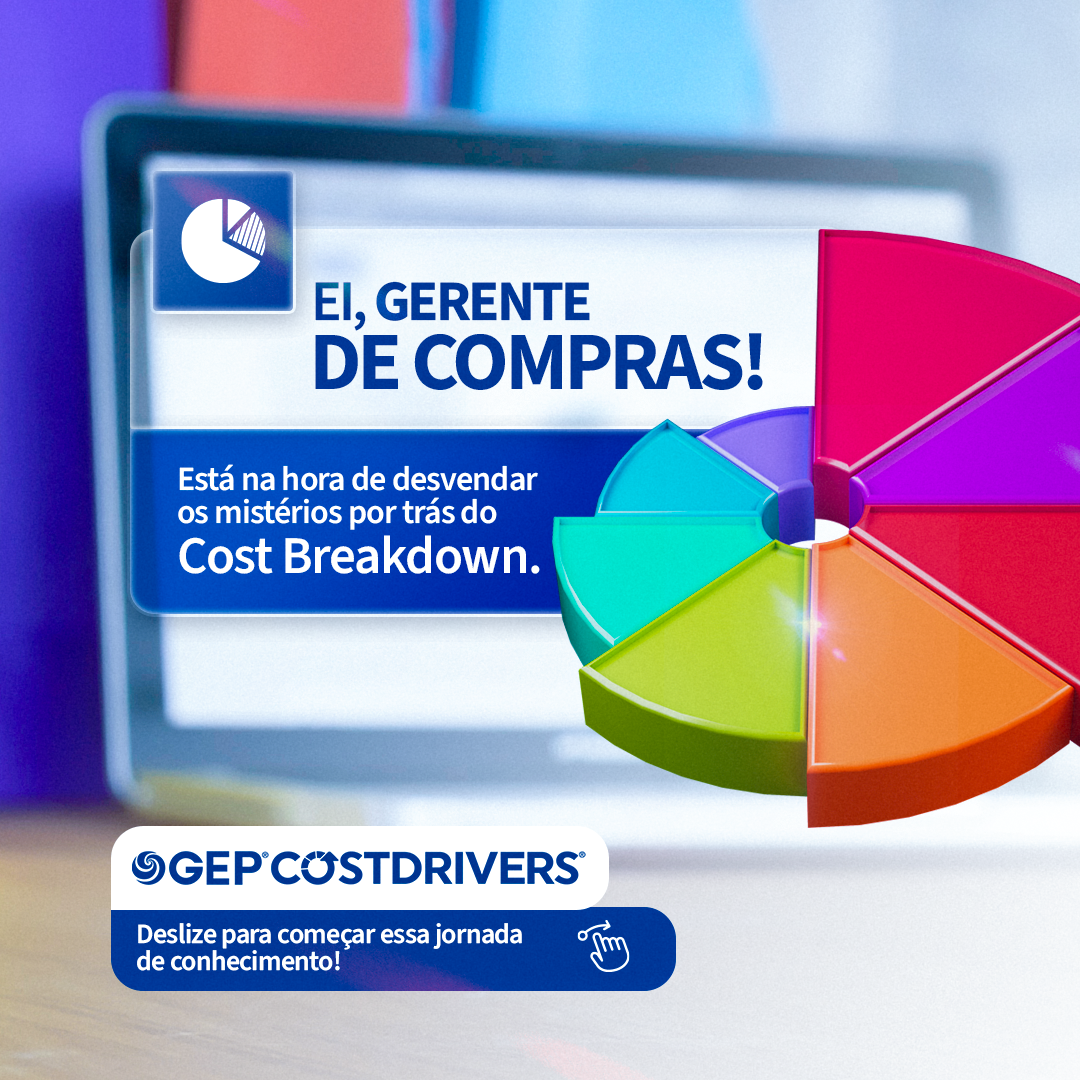 EI, GERENTE
DE COMPRAS!

Está na hora de desvendar os mistérios por trás do Cost Breakdown.

GEP® COSTDRIVERS®

Deslize para começar essa jornada de conhecimento!